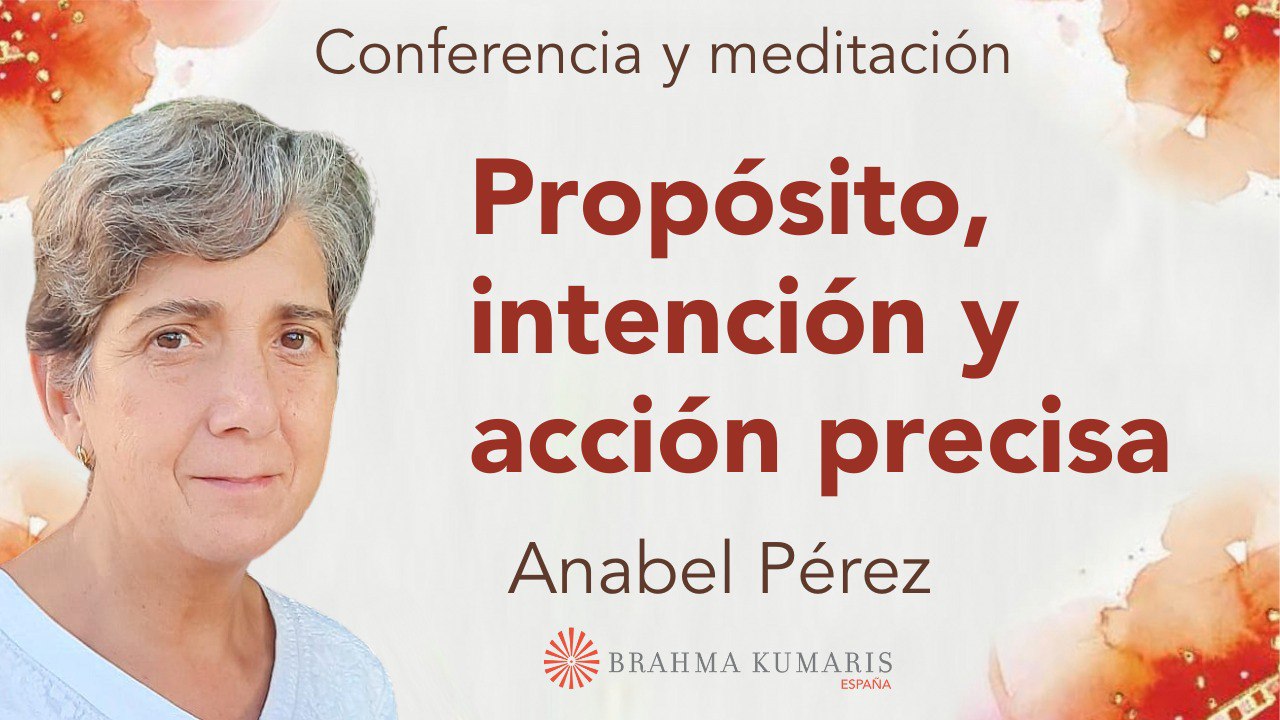 Conferencia y meditación

Propósito, intención y acción precisa

Anabel Pérez

BRAHMA KUMARIS
ESPAÑA